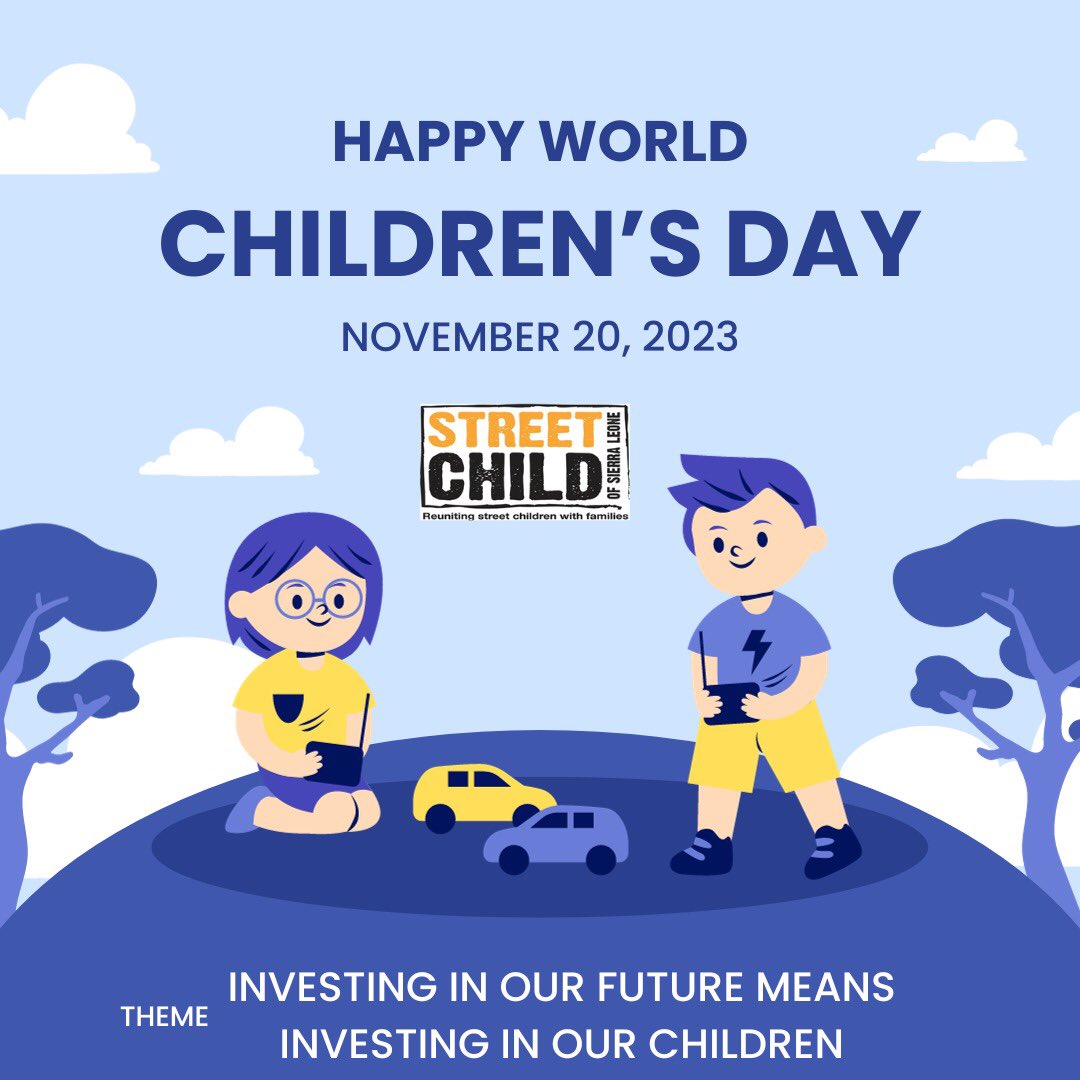 HAPPY WORLD
CHILDREN'S DAY
NOVEMBER 20, 2023

STREET
CHILD
OF SIERRA LEONE
Reuniting street children with families

THEME INVESTING IN OUR FUTURE MEANS INVESTING IN OUR CHILDREN